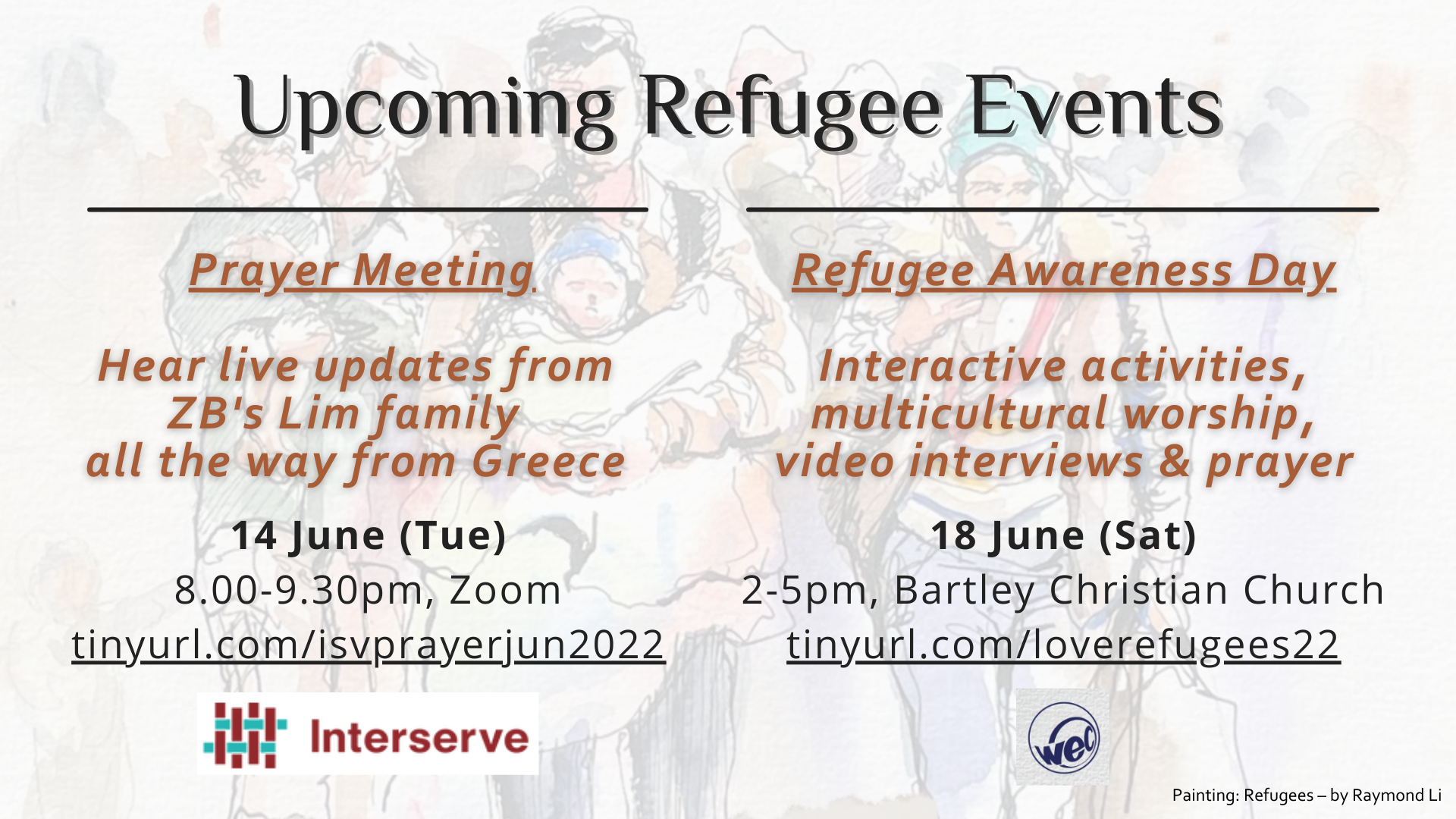 Upcoming Refugee Events

Prayer Meeting

Hear live updates from ZB's Lim family all the way from Greece

14 June (Tue)
8.00-9.30pm, Zoom
tinyurl.com/isvprayerjun2022

Interserve

Refugee Awareness Day

Interactive activities, multicultural worship, video interviews & prayer

18 June (Sat)
2-5pm, Bartley Christian Church
tinyurl.com/loverefugees22

wec

Painting: Refugees – by Raymond Li